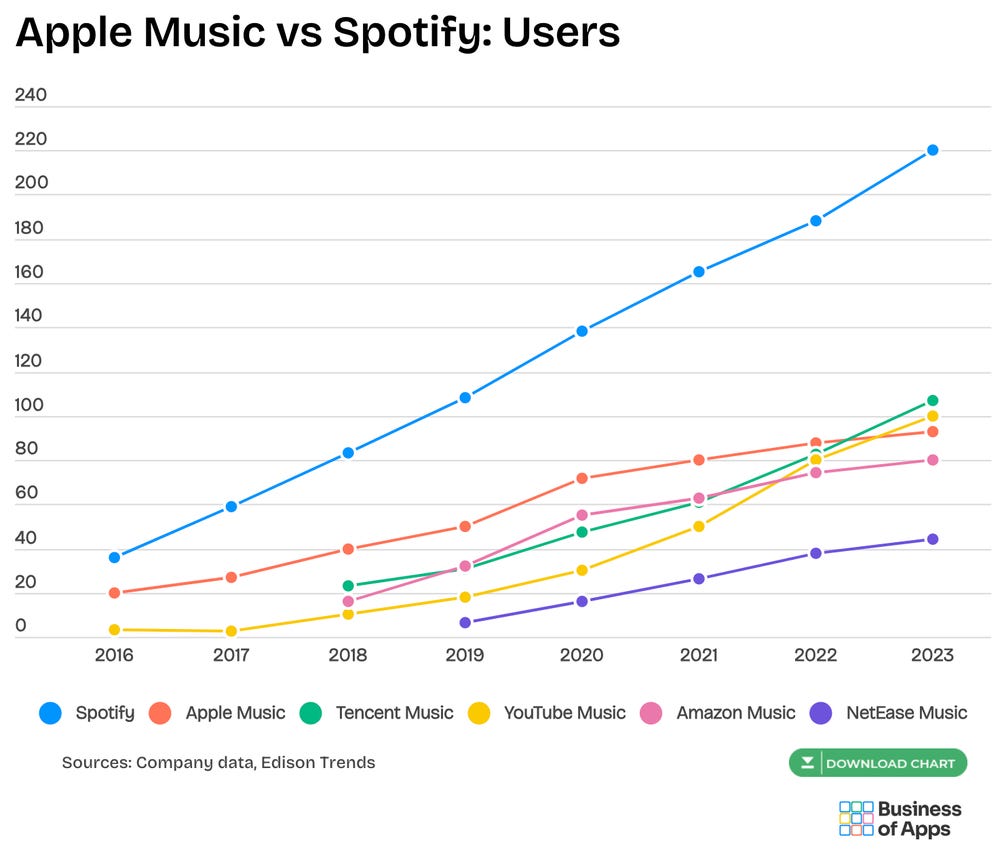 Apple Music vs Spotify: Users

240
220
200
180
160
140
120
100
80
60
40
20
0

2016 2017 2018 2019 2020 2021 2022 2023

Spotify Apple Music Tencent Music YouTube Music Amazon Music NetEase Music

Sources: Company data, Edison Trends

DOWNLOAD CHART

Business of Apps